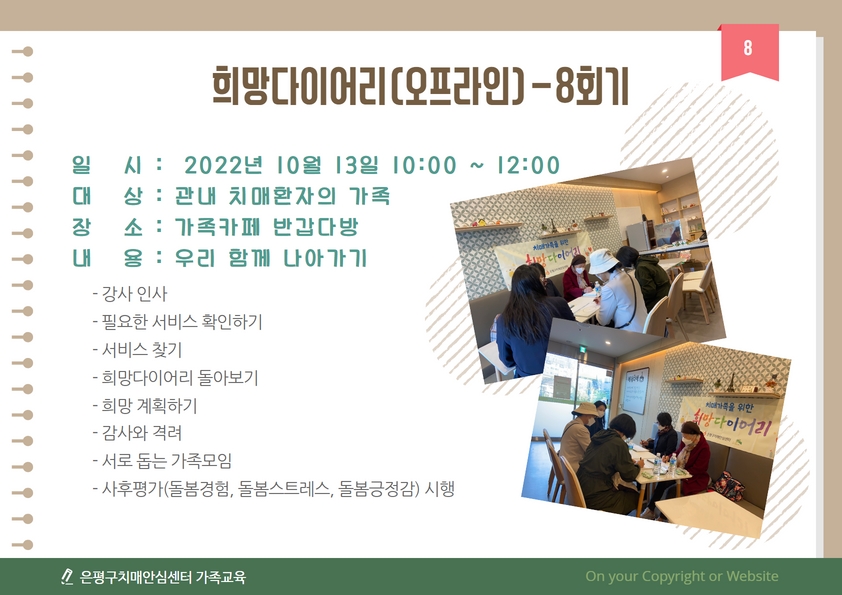 8

희망다이어리(오프라인) - 8회기

일 시 : 2022년 10월 13일 10:00 ~ 12:00
대 상 : 관내 치매환자의 가족
장 소 : 가족카페 반갑다방
내 용 : 우리 함께 나아가기

- 강사 인사
- 필요한 서비스 확인하기
- 서비스 찾기
- 희망다이어리 돌아보기
- 희망 계획하기
- 감사와 격려
- 서로 돕는 가족모임
- 사후평가(돌봄경험, 돌봄스트레스, 돌봄긍정감) 시행

치매가족을 위한
희망다이어리

치매가족을 위한
희망다이어리

은평구치매안심센터 가족교육

On your Copyright or Website